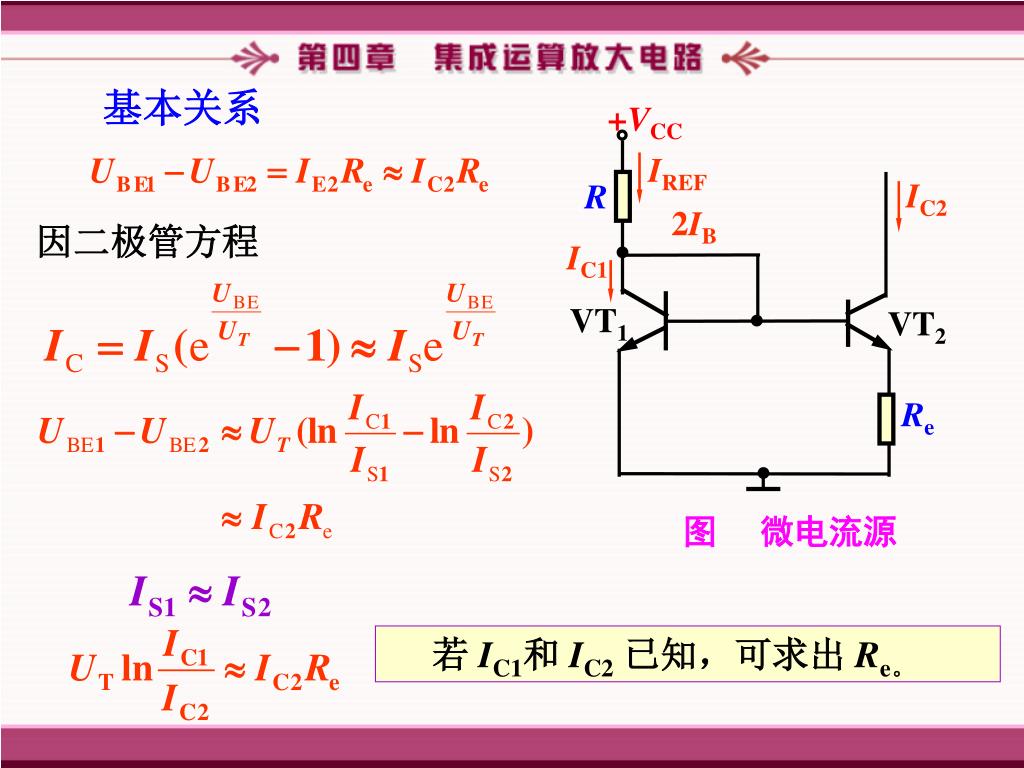 第四章 集成运算放大电路

基本关系

$U_{BE1} - U_{BE2} = I_{E2}R_e \approx I_{C2}R_e$

因二极管方程

$I_C = I_S(e^{\frac{U_{BE}}{U_T}} - 1) \approx I_S e^{\frac{U_{BE}}{U_T}}$

$U_{BE1} - U_{BE2} \approx U_T(\ln\frac{I_{C1}}{I_{S1}} - \ln\frac{I_{C2}}{I_{S2}})$

$\approx I_{C2}R_e$

$I_{S1} \approx I_{S2}$

$U_T \ln\frac{I_{C1}}{I_{C2}} \approx I_{C2}R_e$

$+V_{CC}$
$I_{REF}$
$R$
$2I_B$
$I_{C1}$
$I_{C2}$
$VT_1$
$VT_2$
$R_e$

图 微电流源

若 $I_{C1}$和 $I_{C2}$ 已知，可求出 $R_e$。